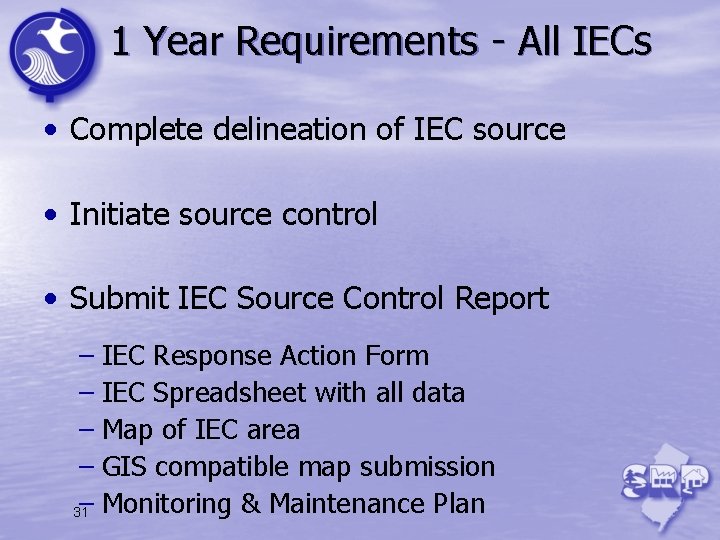 1 Year Requirements - All IECs

• Complete delineation of IEC source

• Initiate source control

• Submit IEC Source Control Report

– IEC Response Action Form
– IEC Spreadsheet with all data
– Map of IEC area
– GIS compatible map submission
– Monitoring & Maintenance Plan

31

SRP